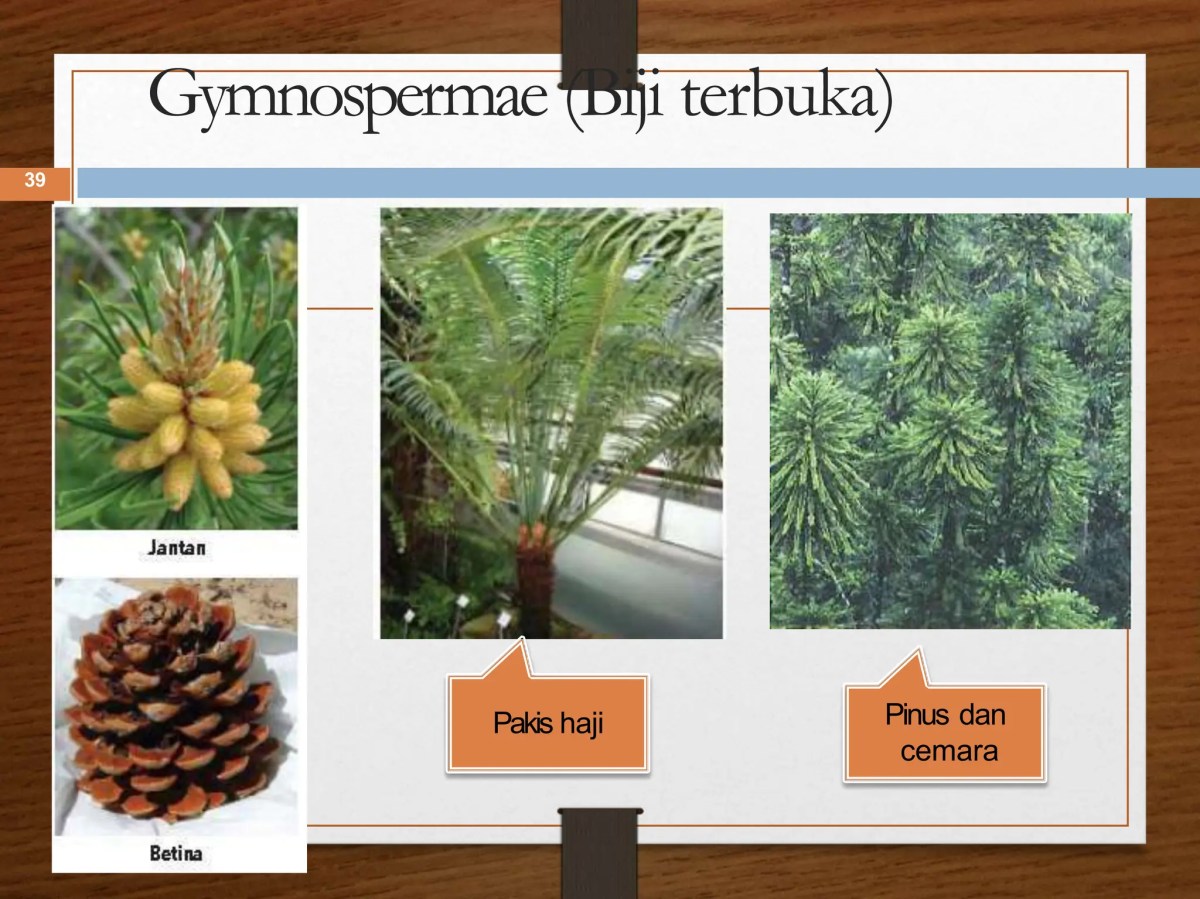 Gymnospermae (Biji terbuka)

39

Jantan

Betina

Pakis haji

Pinus dan cemara